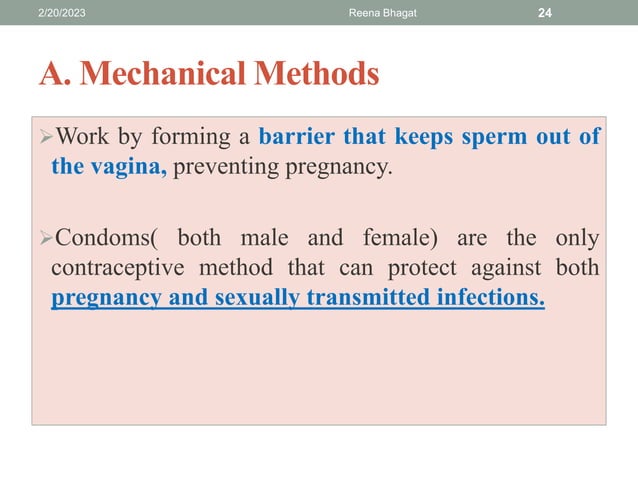 2/20/2023 Reena Bhagat 24

A. Mechanical Methods

➢Work by forming a barrier that keeps sperm out of the vagina, preventing pregnancy.

➢Condoms( both male and female) are the only contraceptive method that can protect against both pregnancy and sexually transmitted infections.